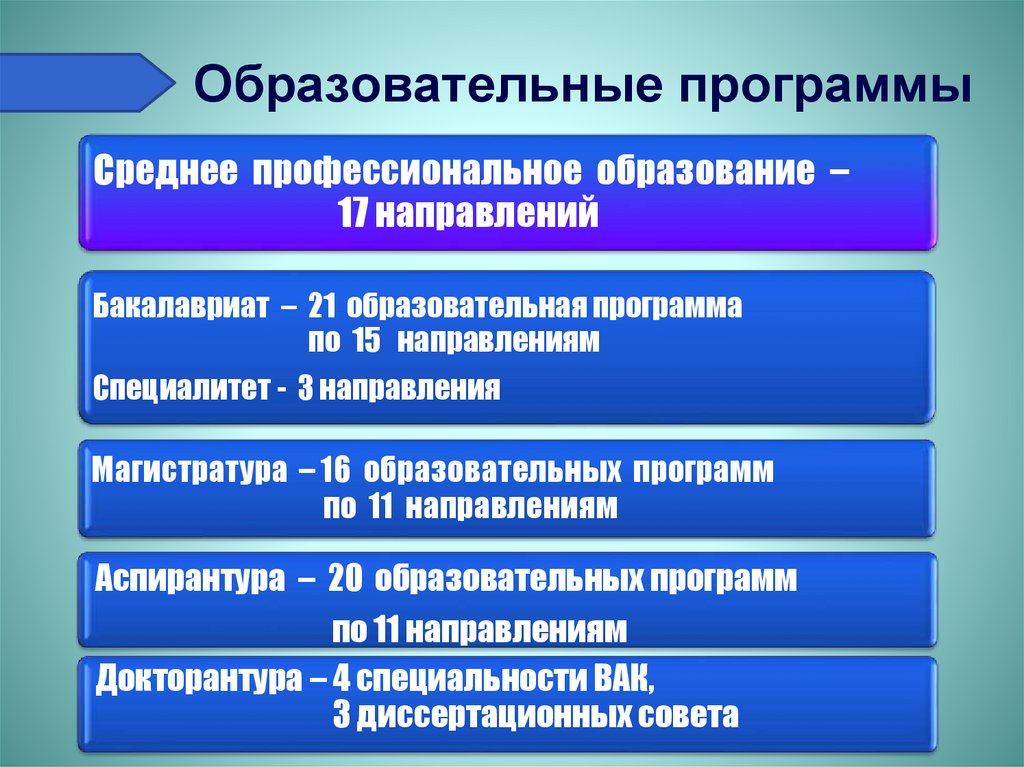 Образовательные программы

Среднее профессиональное образование – 17 направлений

Бакалавриат – 21 образовательная программа по 15 направлениям

Специалитет - 3 направления

Магистратура – 16 образовательных программ по 11 направлениям

Аспирантура – 20 образовательных программ

по 11 направлениям

Докторантура – 4 специальности ВАК, 3 диссертационных совета